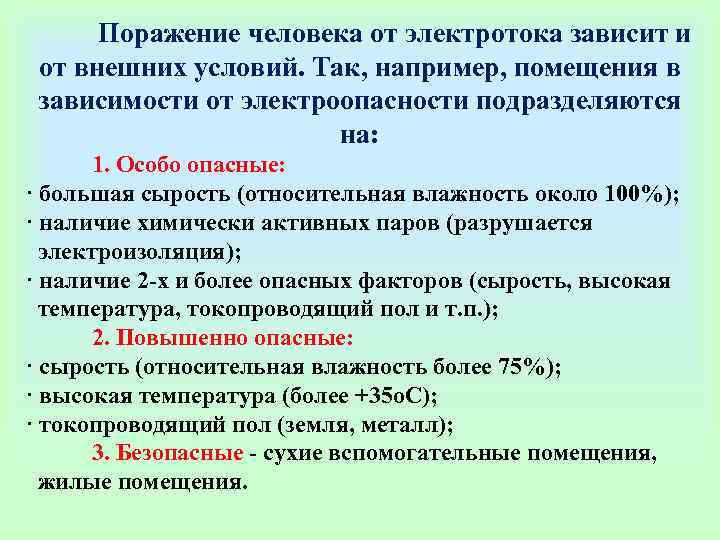 Поражение человека от электротока зависит и от внешних условий. Так, например, помещения в зависимости от электроопасности подразделяются на:

1. Особо опасные:

· большая сырость (относительная влажность около 100%);

· наличие химически активных паров (разрушается электроизоляция);

· наличие 2-х и более опасных факторов (сырость, высокая температура, токопроводящий пол и т.п.);

2. Повышенно опасные:

· сырость (относительная влажность более 75%);

· высокая температура (более +35оС);

· токопроводящий пол (земля, металл);

3. Безопасные - сухие вспомогательные помещения, жилые помещения.